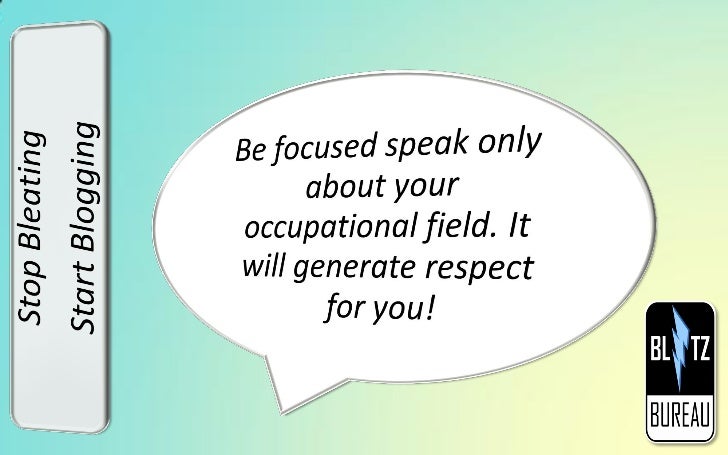 Stop Bleating
Start Blogging

Be focused speak only about your occupational field. It will generate respect for you!

BL TZ
BUREAU